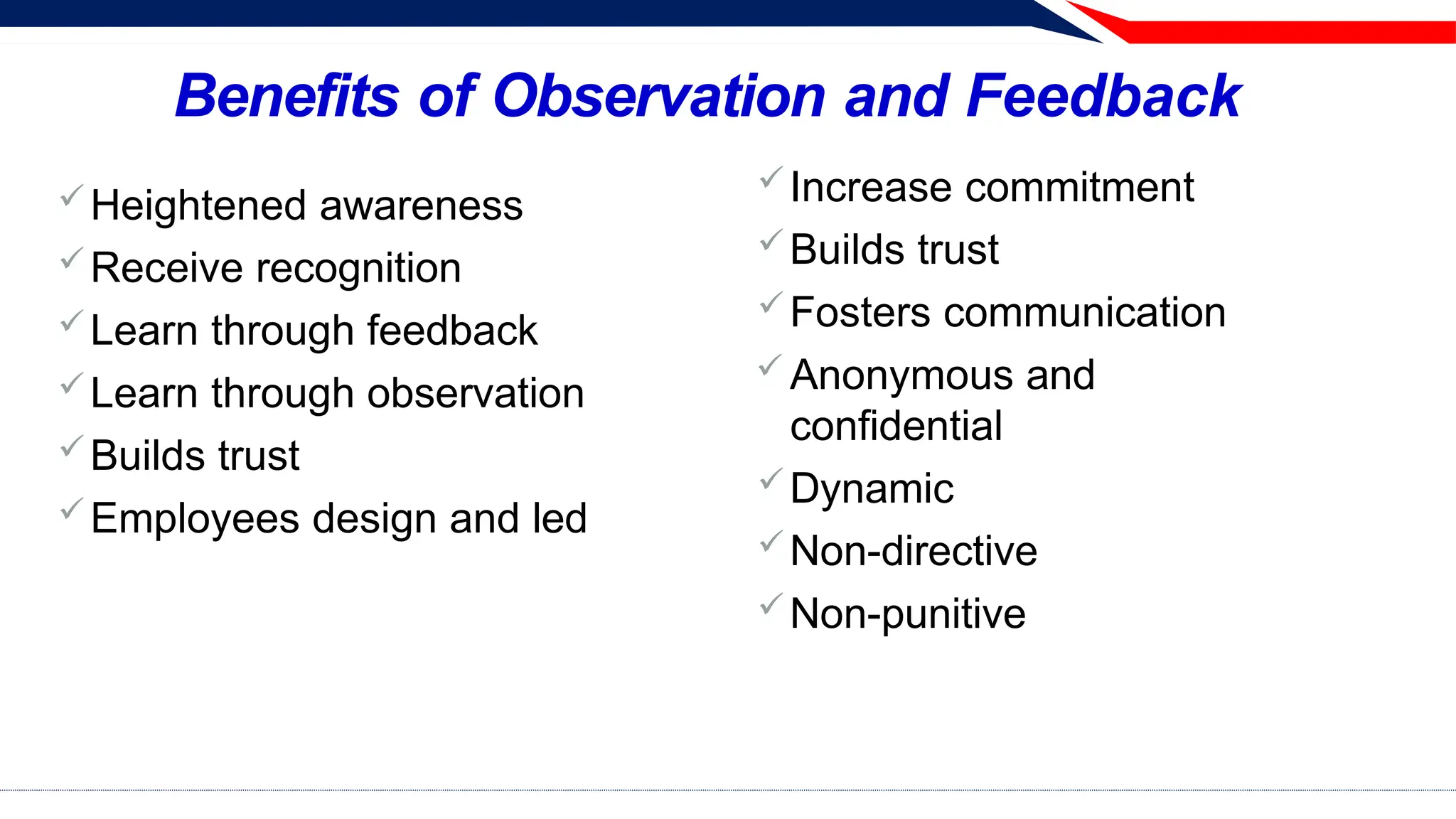 Benefits of Observation and Feedback

✓ Heightened awareness
✓ Receive recognition
✓ Learn through feedback
✓ Learn through observation
✓ Builds trust
✓ Employees design and led

✓ Increase commitment
✓ Builds trust
✓ Fosters communication
✓ Anonymous and confidential
✓ Dynamic
✓ Non-directive
✓ Non-punitive